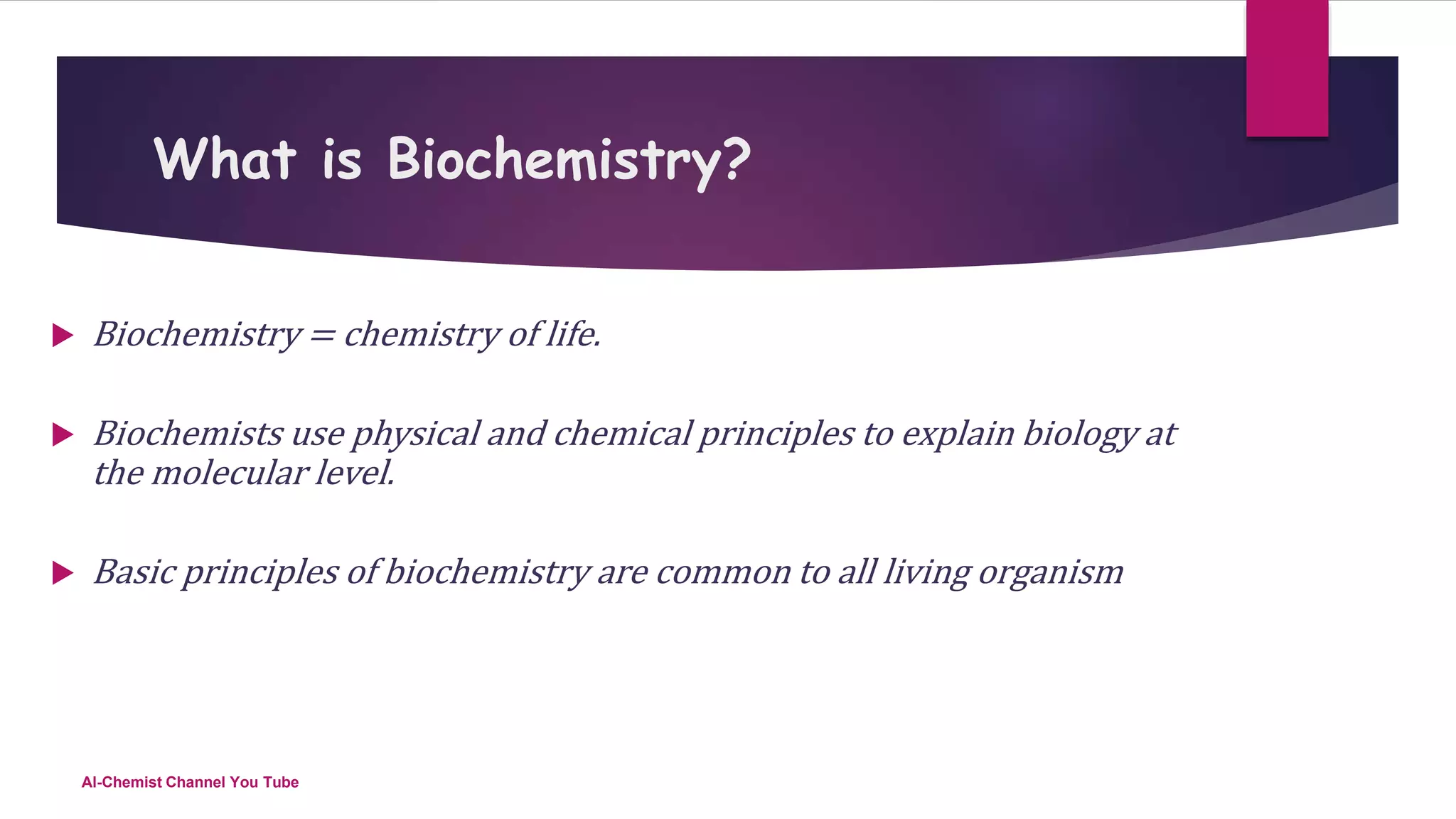 What is Biochemistry?

Biochemistry = chemistry of life.

Biochemists use physical and chemical principles to explain biology at the molecular level.

Basic principles of biochemistry are common to all living organism

Al-Chemist Channel You Tube